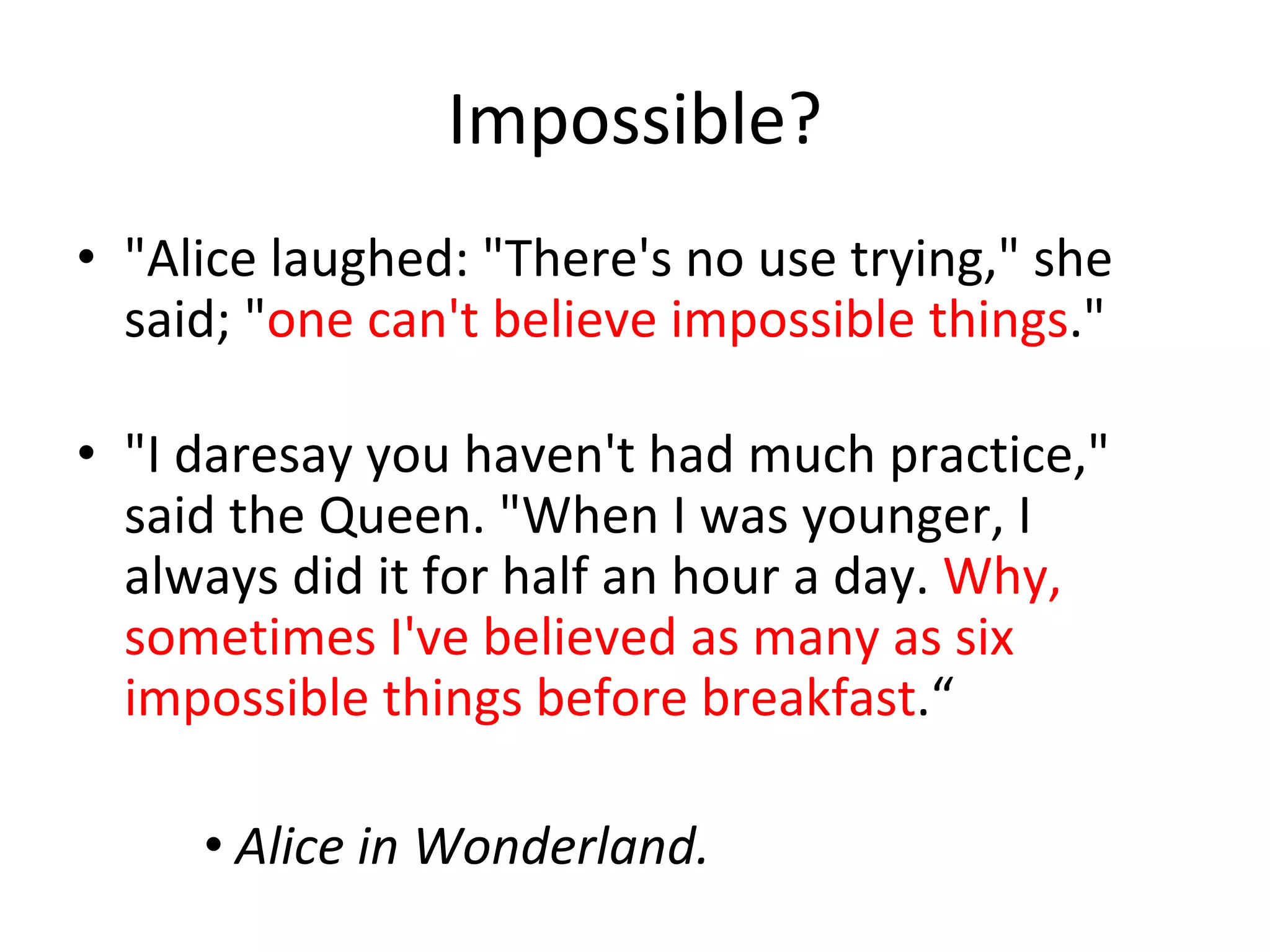 Impossible?

• "Alice laughed: "There's no use trying," she said; "one can't believe impossible things."

• "I daresay you haven't had much practice," said the Queen. "When I was younger, I always did it for half an hour a day. Why, sometimes I've believed as many as six impossible things before breakfast.“

• Alice in Wonderland.